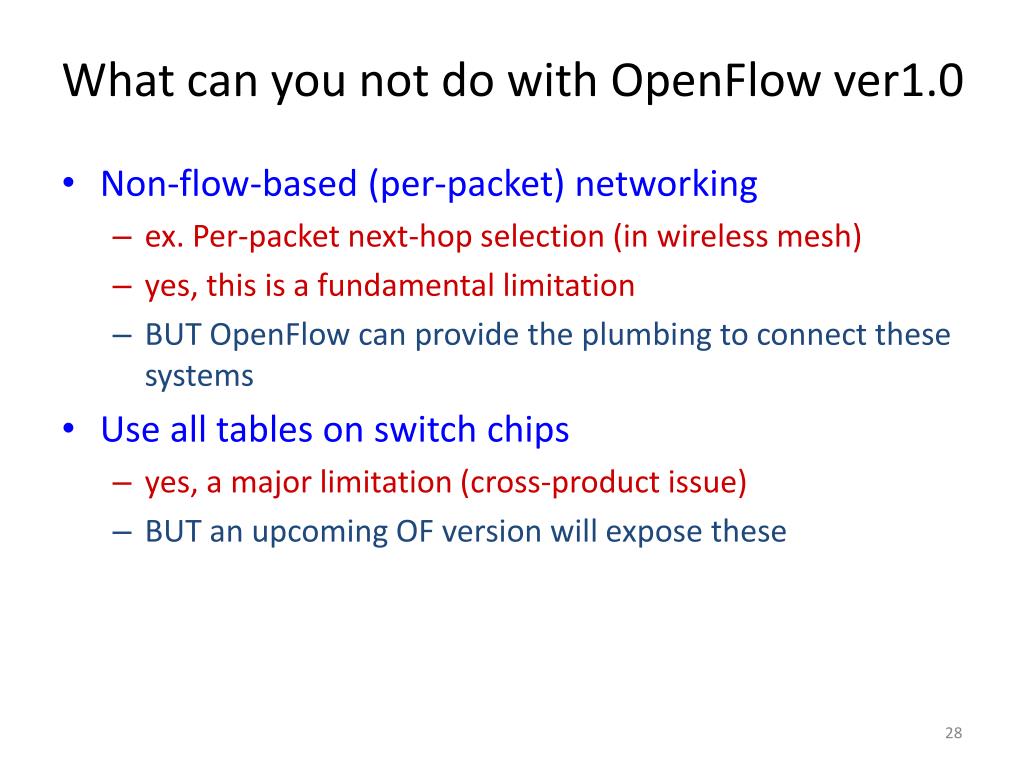 What can you not do with OpenFlow ver1.0

• Non-flow-based (per-packet) networking
  – ex. Per-packet next-hop selection (in wireless mesh)
  – yes, this is a fundamental limitation
  – BUT OpenFlow can provide the plumbing to connect these systems
• Use all tables on switch chips
  – yes, a major limitation (cross-product issue)
  – BUT an upcoming OF version will expose these

28